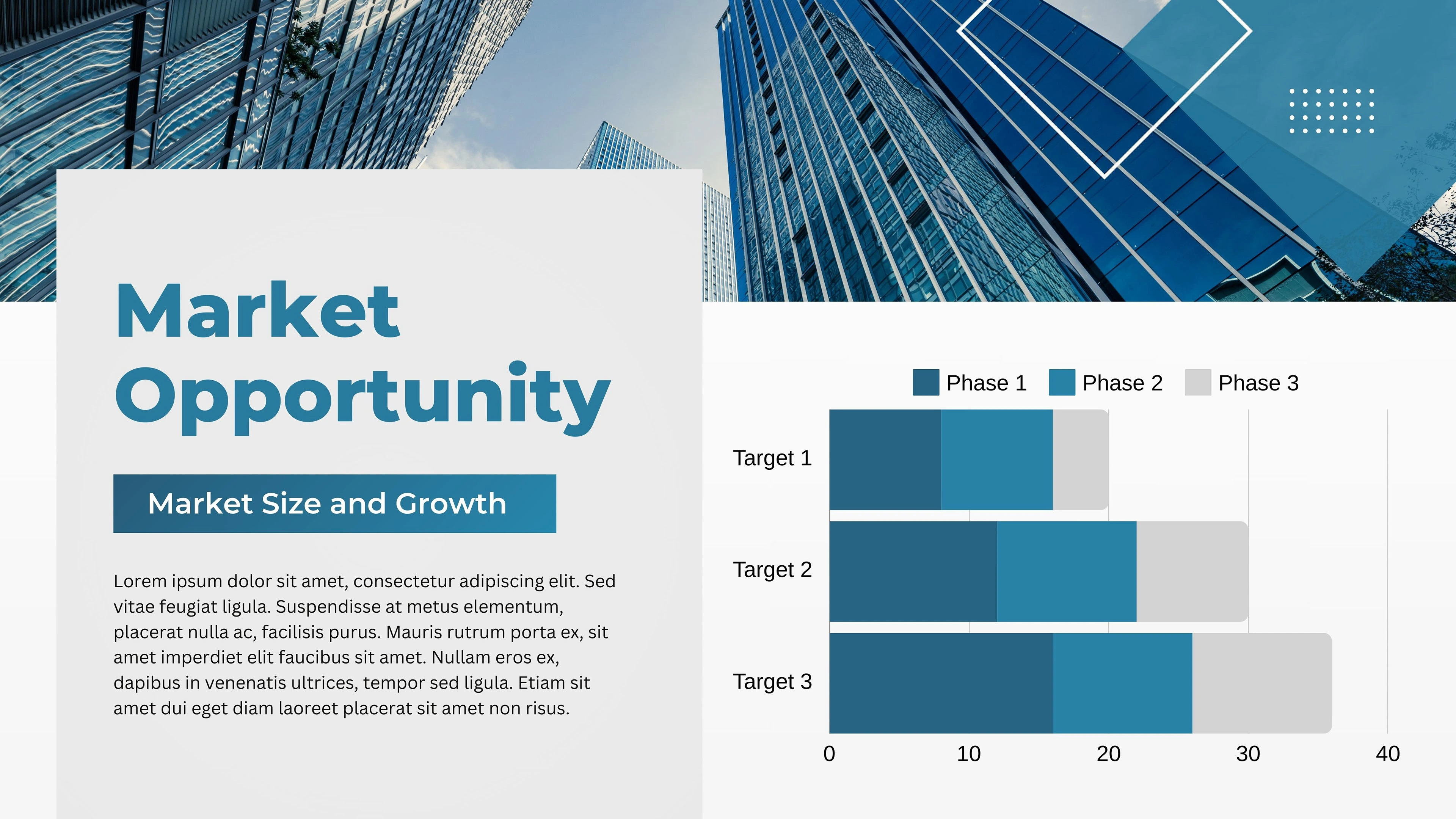 Market Opportunity

Market Size and Growth

Lorem ipsum dolor sit amet, consectetur adipiscing elit. Sed vitae feugiat ligula. Suspendisse at metus elementum, placerat nulla ac, facilisis purus. Mauris rutrum porta ex, sit amet imperdiet elit faucibus sit amet. Nullam eros ex, dapibus in venenatis ultrices, tempor sed ligula. Etiam sit amet dui eget diam laoreet placerat sit amet non risus.

Phase 1 Phase 2 Phase 3

Target 1
Target 2
Target 3

0 10 20 30 40